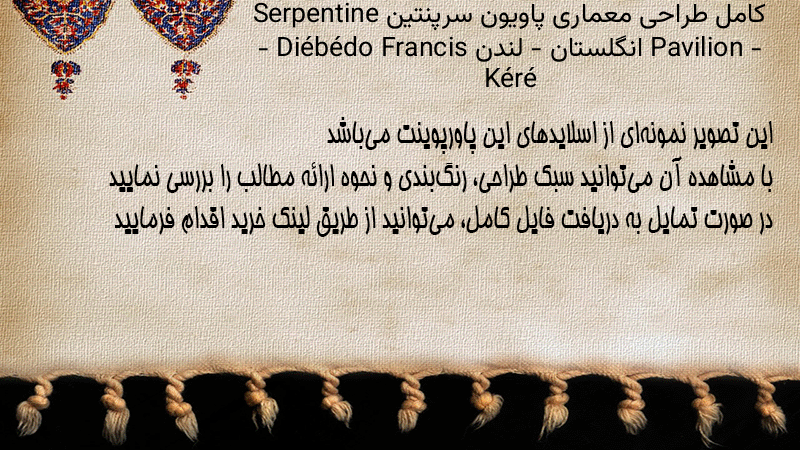 کامل طراحی معماری پاویون سرپنتین Serpentine Pavilion - انگلستان - لندن Diébédo Francis - Kéré

این تصویر نمونه‌ای از اسلایدهای این پاورپوینت می‌باشد
با مشاهده آن می‌توانید سبک طراحی، رنگ‌بندی و نحوه ارائه مطالب را بررسی نمایید
در صورت تمایل به دریافت فایل کامل، می‌توانید از طریق لینک خرید اقدام فرمایید